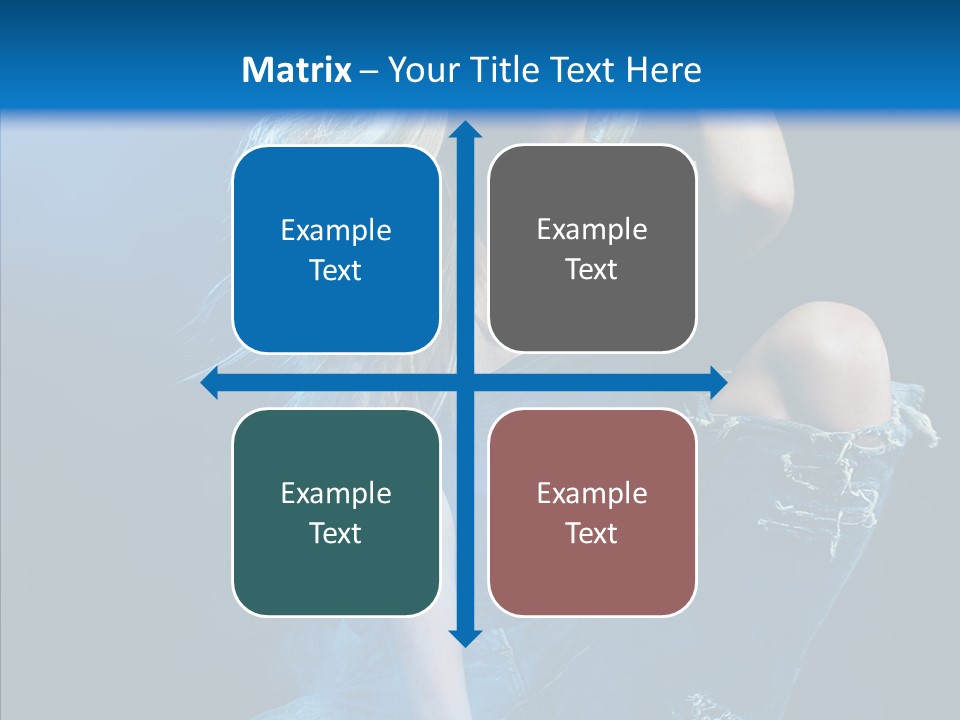 Matrix – Your Title Text Here

Example Text

Example Text

Example Text

Example Text